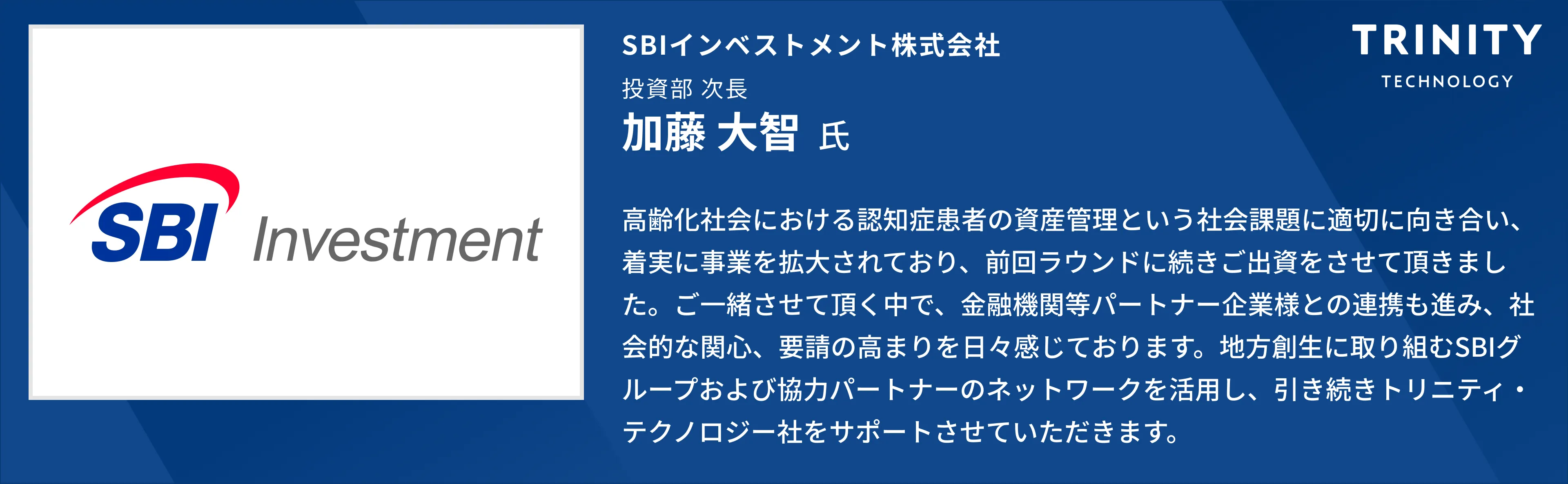 SBI Investment

SBIインベストメント株式会社

投資部 次長

加藤 大智 氏

TRINITY
TECHNOLOGY

高齢化社会における認知症患者の資産管理という社会課題に適切に向き合い、着実に事業を拡大されており、前回ラウンドに続きご出資をさせて頂きました。ご一緒させて頂く中で、金融機関等パートナー企業様との連携も進み、社会的な関心、要請の高まりを日々感じております。地方創生に取り組むSBIグループおよび協力パートナーのネットワークを活用し、引き続きトリニティ・テクノロジー社をサポートさせていただきます。